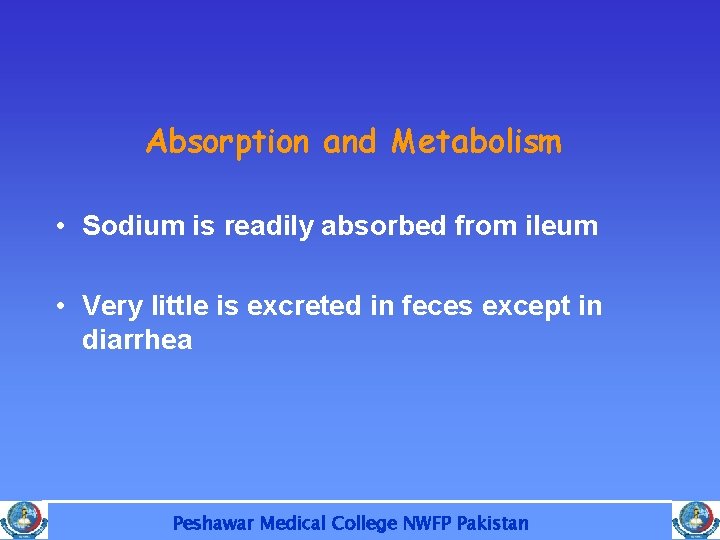 Absorption and Metabolism

• Sodium is readily absorbed from ileum

• Very little is excreted in feces except in diarrhea

Peshawar Medical College NWFP Pakistan